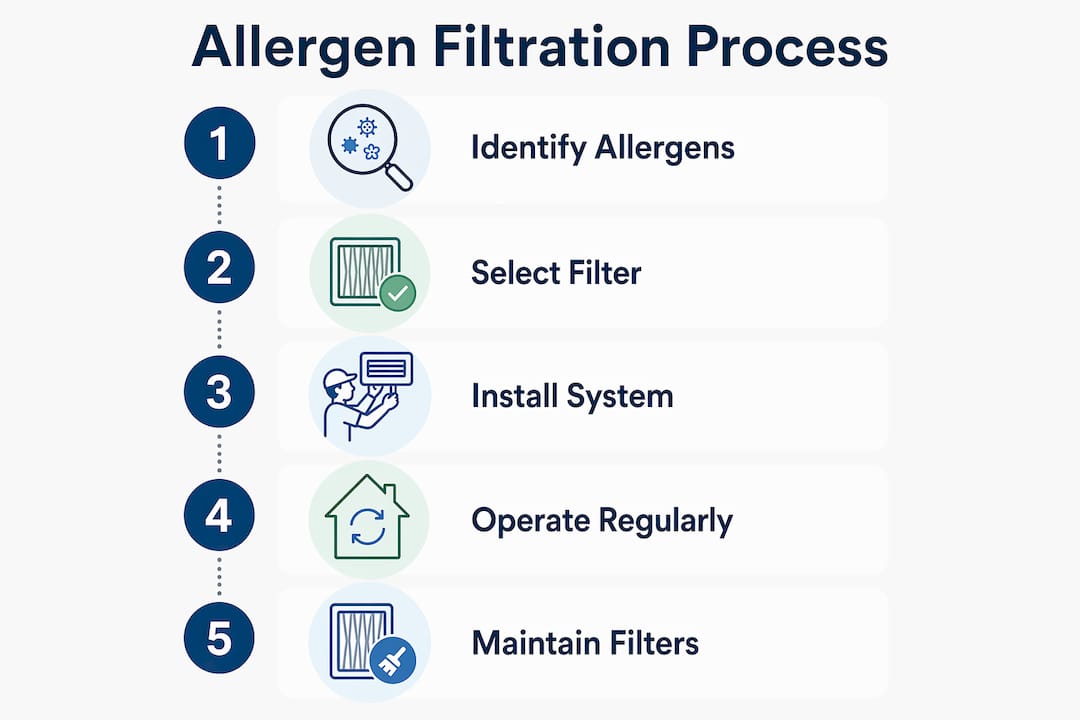 Allergen Filtration Process

1 Identify Allergens

2 Select Filter

3 Install System

4 Operate Regularly

5 Maintain Filters